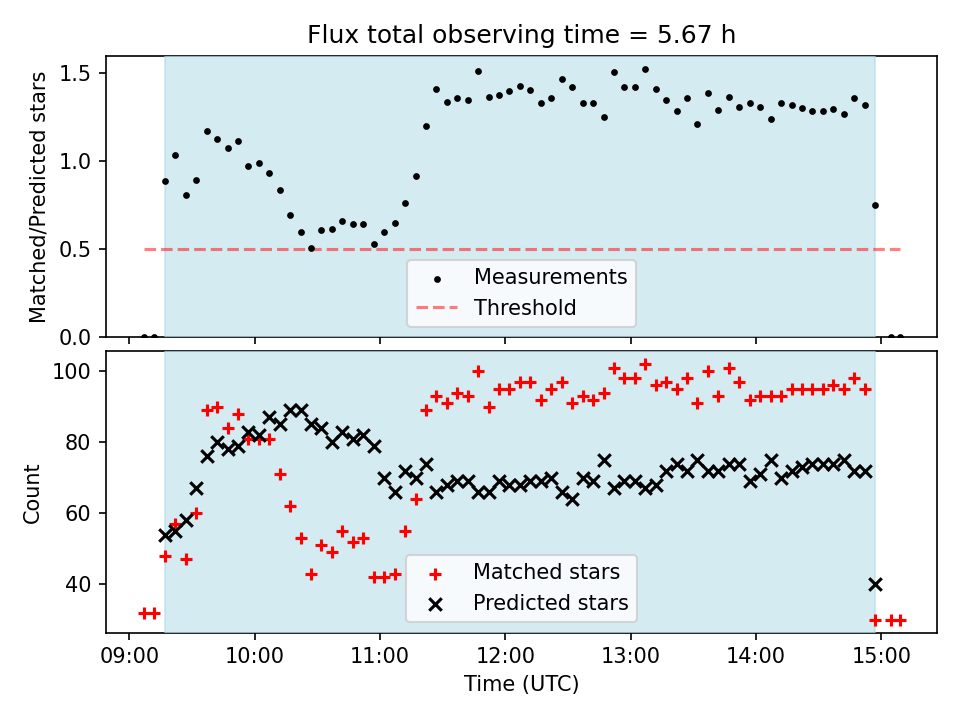 Flux total observing time = 5.67 h

Matched/Predicted stars

1.5
1.0
0.5
0.0

Measurements
Threshold

Count

100
80
60
40

Matched stars
Predicted stars

09:00
10:00
11:00
12:00
13:00
14:00
15:00

Time (UTC)